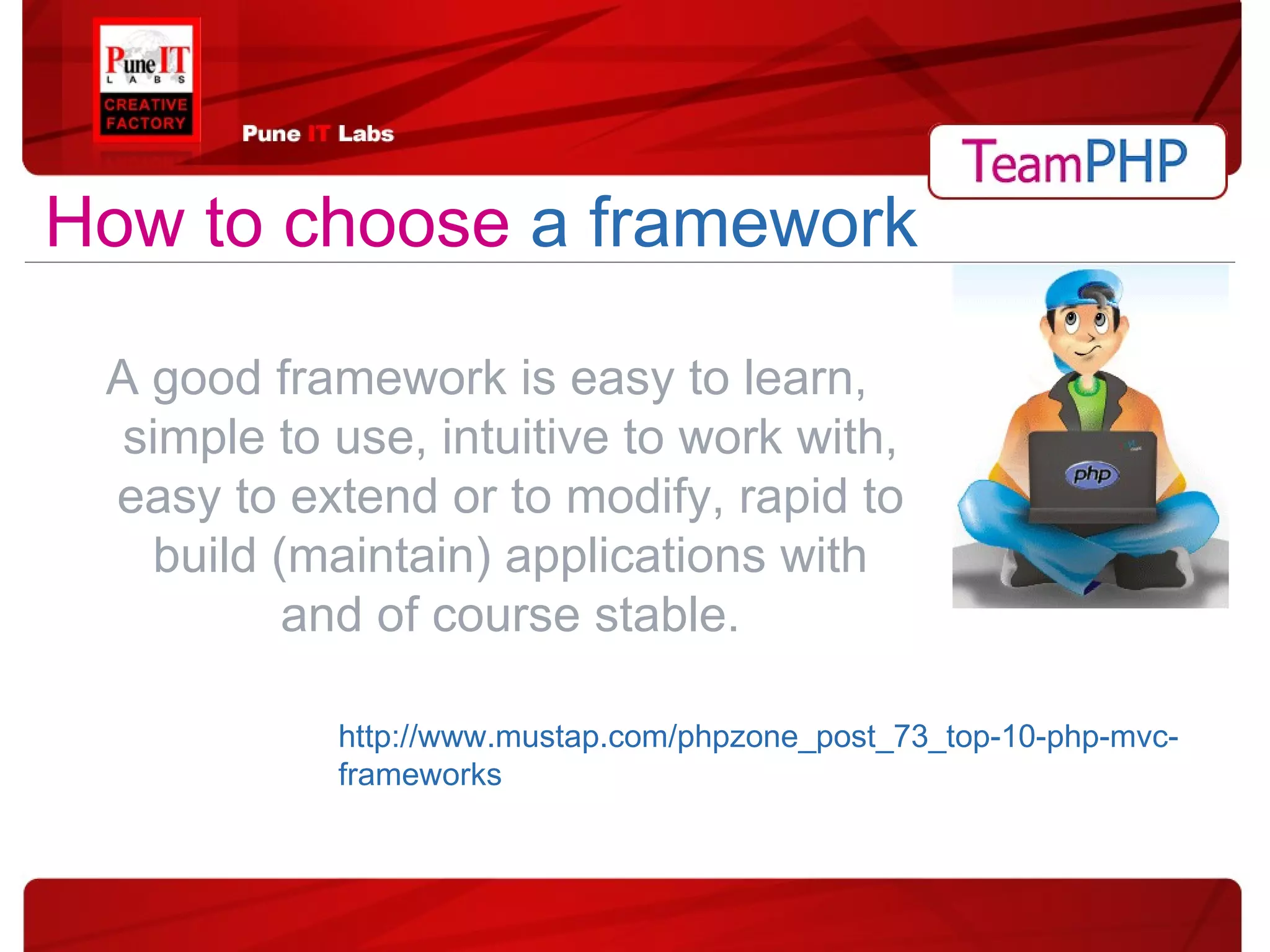 Pune IT LABS
CREATIVE FACTORY

Pune IT Labs

TeamPHP

How to choose a framework

A good framework is easy to learn, simple to use, intuitive to work with, easy to extend or to modify, rapid to build (maintain) applications with and of course stable.

php

http://www.mustap.com/phpzone_post_73_top-10-php-mvc-frameworks